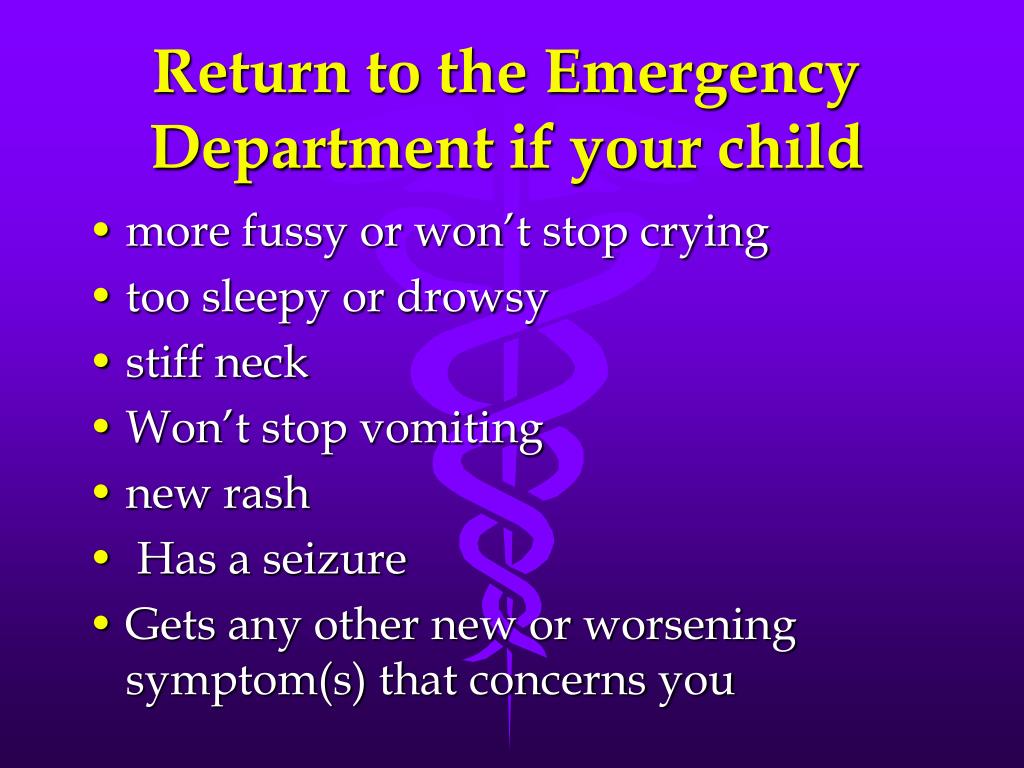 Return to the Emergency Department if your child

• more fussy or won’t stop crying
• too sleepy or drowsy
• stiff neck
• Won’t stop vomiting
• new rash
• Has a seizure
• Gets any other new or worsening symptom(s) that concerns you